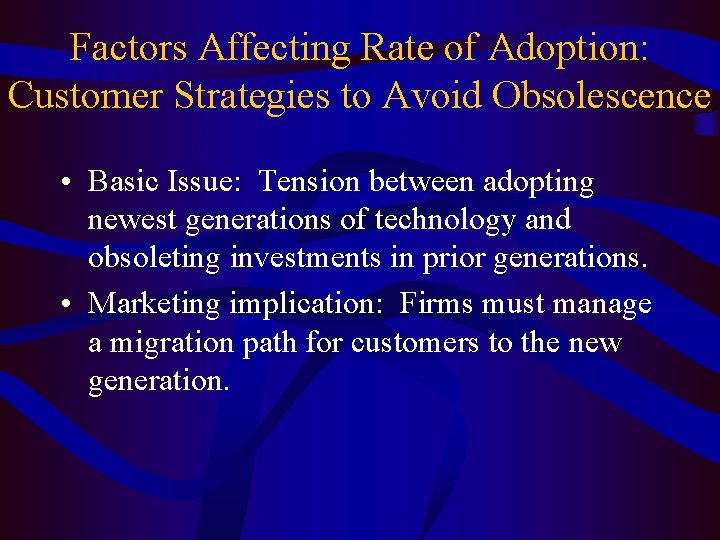 Factors Affecting Rate of Adoption: Customer Strategies to Avoid Obsolescence

• Basic Issue: Tension between adopting newest generations of technology and obsoleting investments in prior generations.

• Marketing implication: Firms must manage a migration path for customers to the new generation.